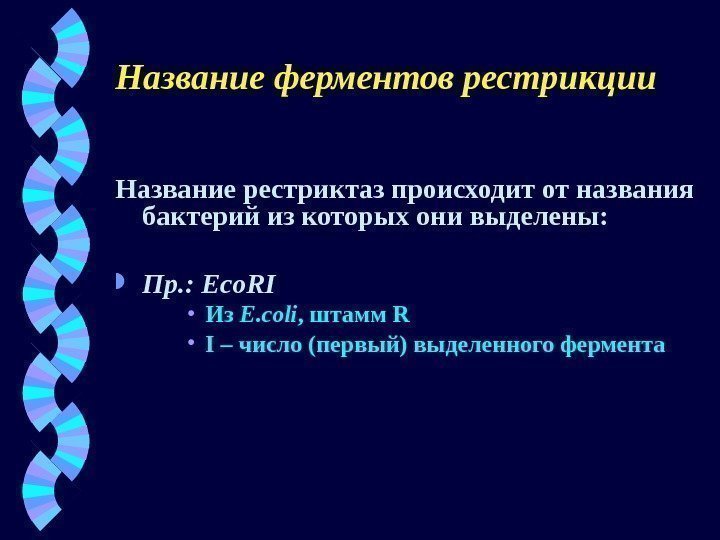 Название ферментов рестрикции

Название рестриктаз происходит от названия бактерий из которых они выделены:

Пр.: EcoRI

• Из E.coli, штамм R
• I – число (первый) выделенного фермента